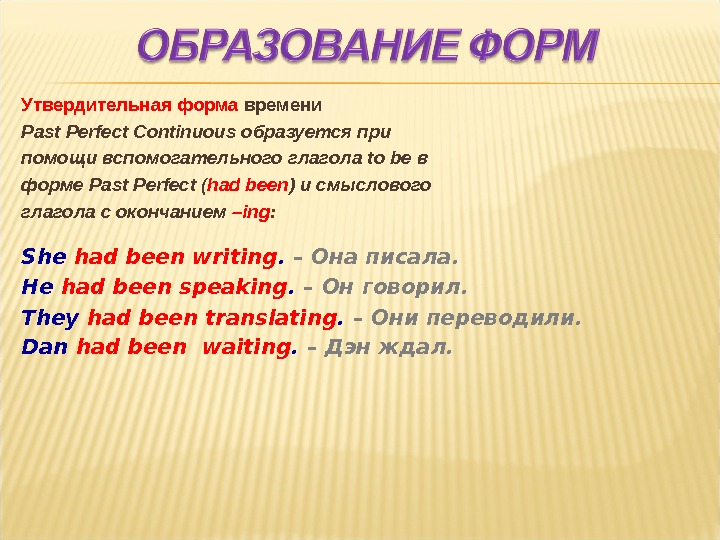 ОБРАЗОВАНИЕ ФОРМ

Утвердительная форма времени Past Perfect Continuous образуется при помощи вспомогательного глагола to be в форме Past Perfect (had been) и смыслового глагола с окончанием –ing:

She had been writing. – Она писала.
He had been speaking. – Он говорил.
They had been translating. – Они переводили.
Dan had been waiting. – Дэн ждал.